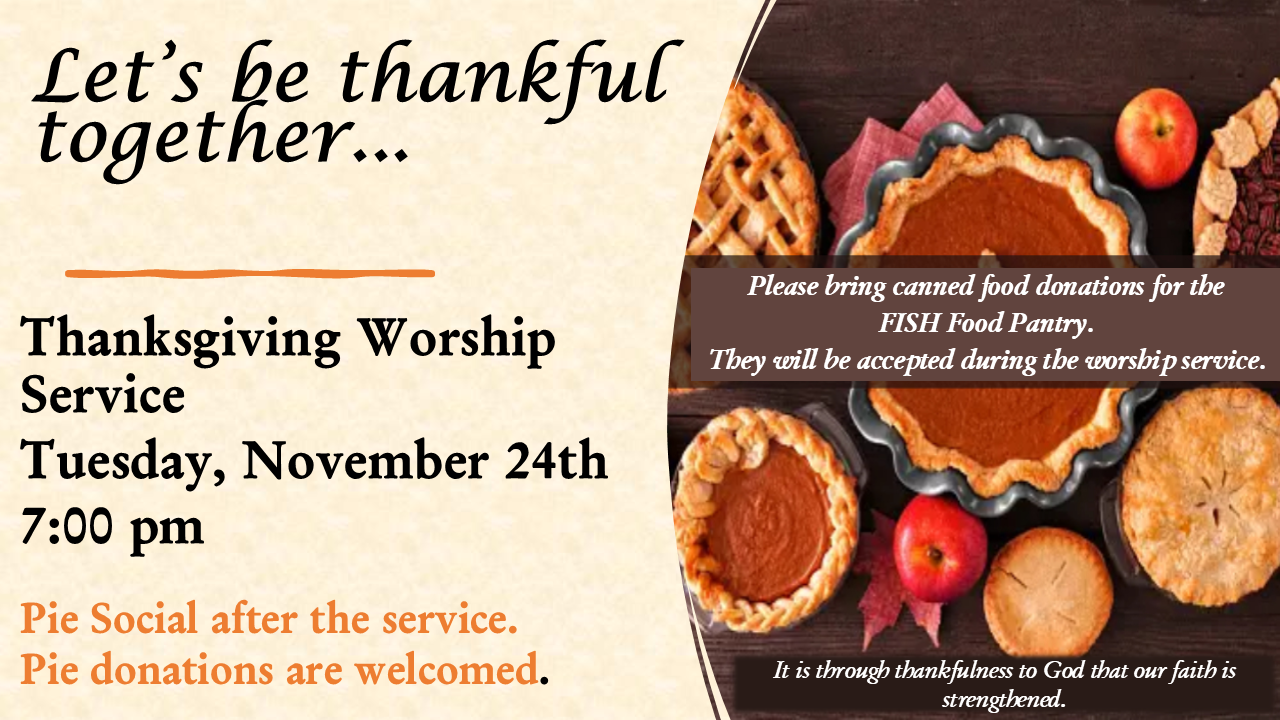 Let's be thankful together...

Thanksgiving Worship Service

Tuesday, November 24th

7:00 pm

Pie Social after the service.
Pie donations are welcomed.

Please bring canned food donations for the FISH Food Pantry.
They will be accepted during the worship service.

It is through thankfulness to God that our faith is strengthened.